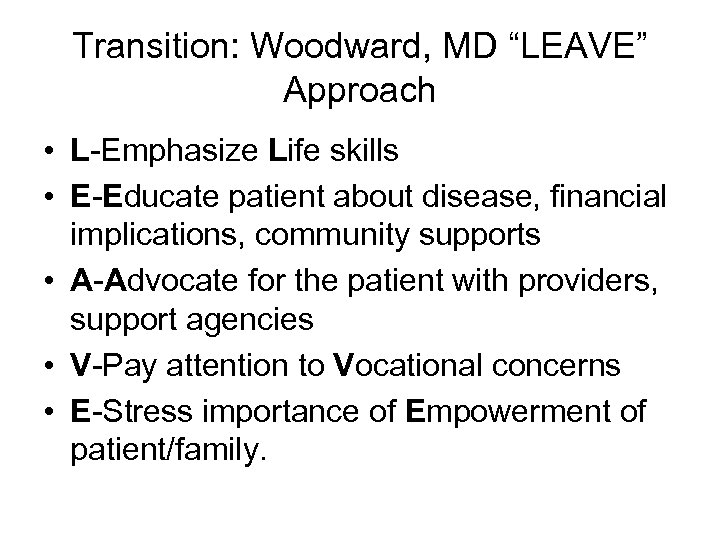 Transition: Woodward, MD “LEAVE” Approach

• L-Emphasize Life skills
• E-Educate patient about disease, financial implications, community supports
• A-Advocate for the patient with providers, support agencies
• V-Pay attention to Vocational concerns
• E-Stress importance of Empowerment of patient/family.